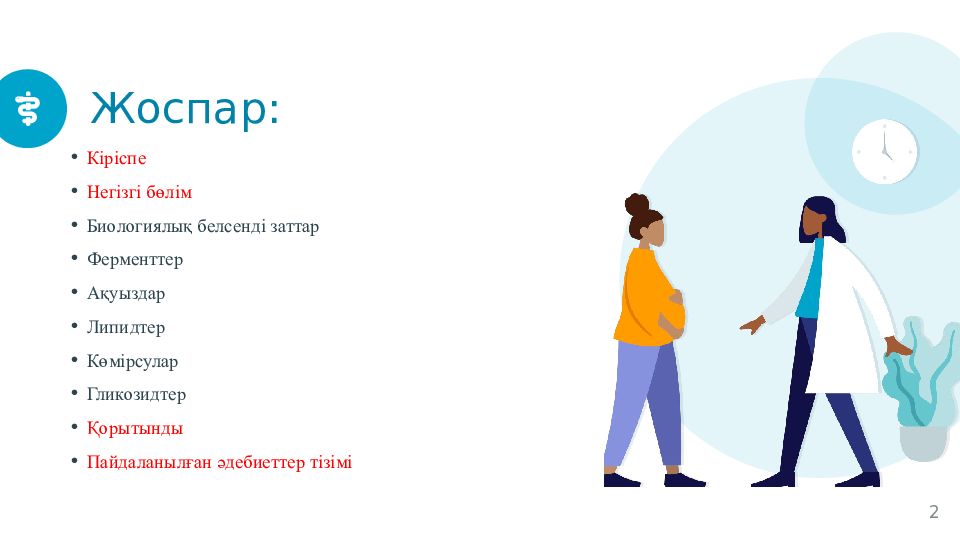 Жоспар:

• Кіріспе
• Негізгі бөлім
• Биологиялық белсенді заттар
• Ферменттер
• Ақуыздар
• Липидтер
• Көмірсулар
• Гликозидтер
• Қорытынды
• Пайдаланылған әдебиеттер тізімі

2